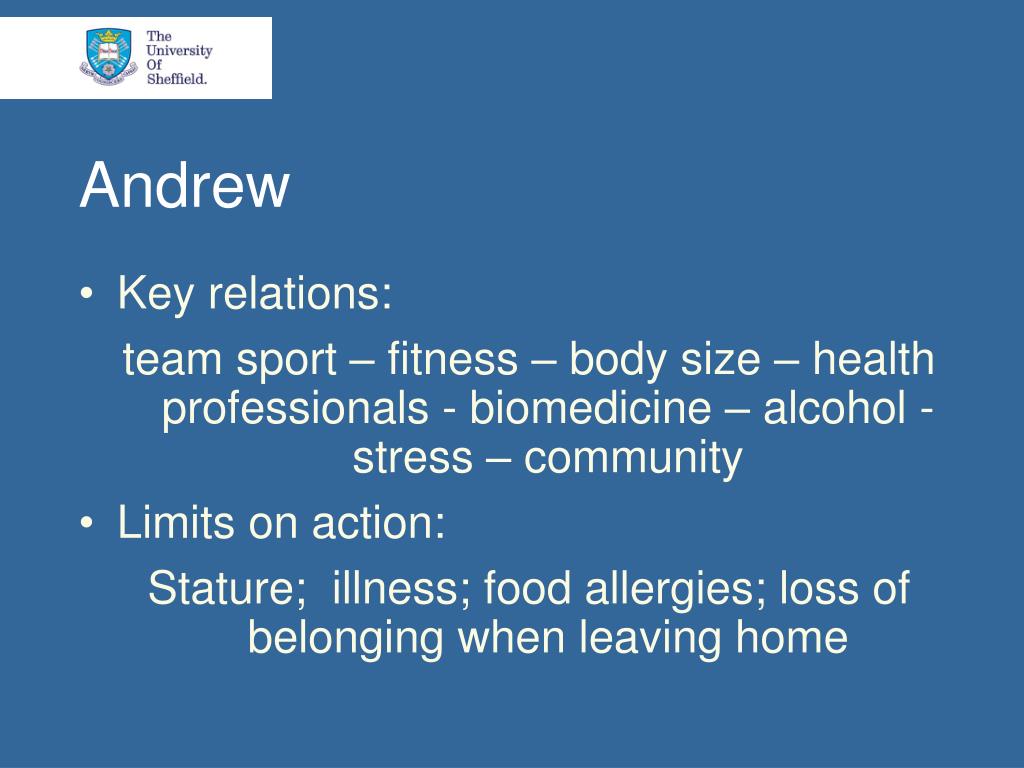 The University Of Sheffield.

Andrew

• Key relations:

team sport – fitness – body size – health professionals - biomedicine – alcohol - stress – community

• Limits on action:

Stature; illness; food allergies; loss of belonging when leaving home